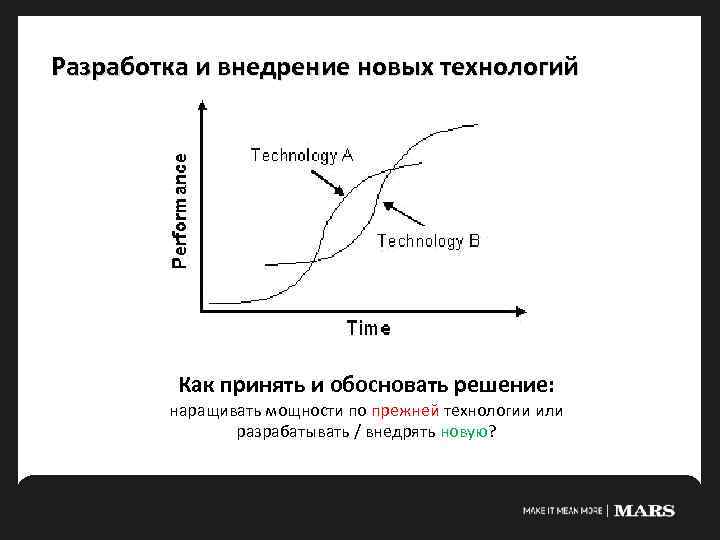 Разработка и внедрение новых технологий

Performance

Technology A

Technology B

Time

Как принять и обосновать решение:
наращивать мощности по прежней технологии или разрабатывать / внедрять новую?

MAKE IT MEAN MORE | MARS